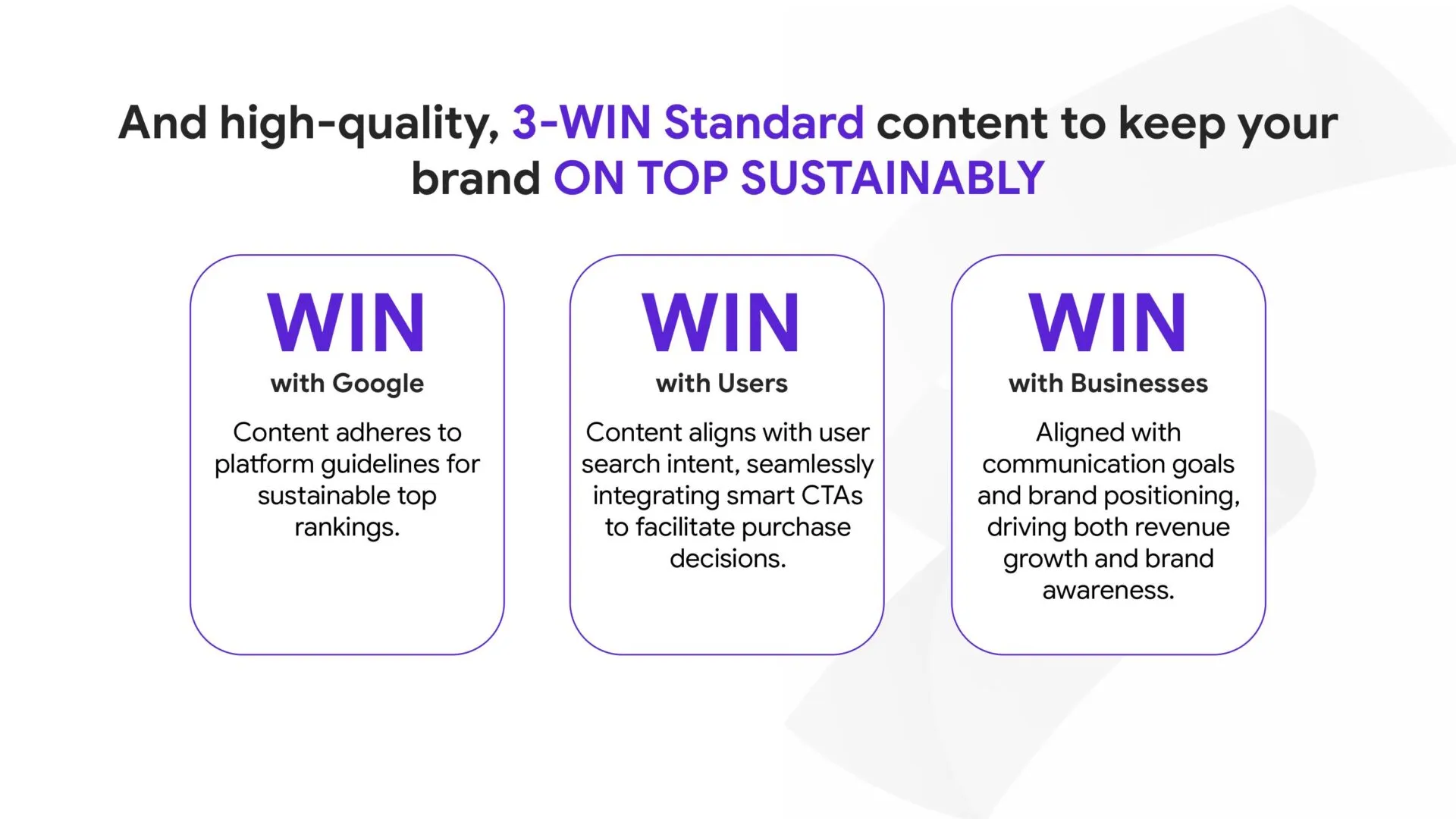 And high-quality, 3-WIN Standard content to keep your brand ON TOP SUSTAINABLY

WIN
with Google
Content adheres to platform guidelines for sustainable top rankings.

WIN
with Users
Content aligns with user search intent, seamlessly integrating smart CTAs to facilitate purchase decisions.

WIN
with Businesses
Aligned with communication goals and brand positioning, driving both revenue growth and brand awareness.